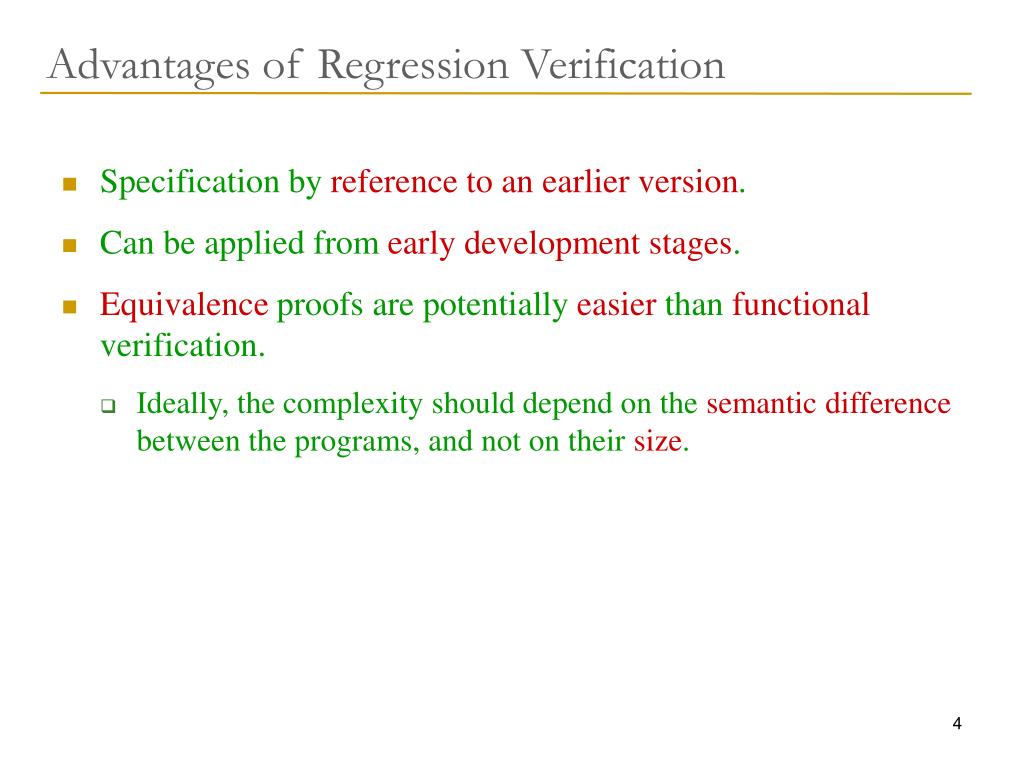 Advantages of Regression Verification

- Specification by reference to an earlier version.
- Can be applied from early development stages.
- Equivalence proofs are potentially easier than functional verification.
  - Ideally, the complexity should depend on the semantic difference between the programs, and not on their size.

4